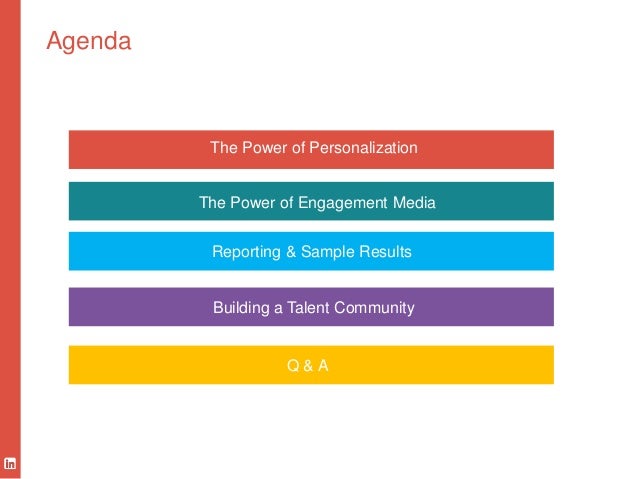 Agenda

The Power of Personalization

The Power of Engagement Media

Reporting & Sample Results

Building a Talent Community

Q & A

in